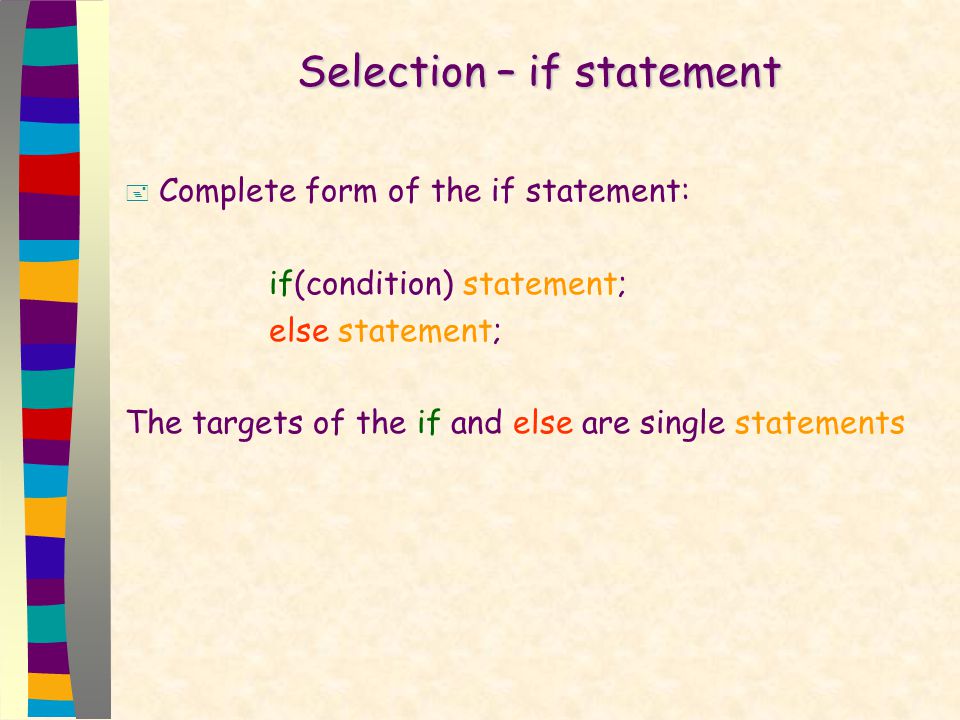 Selection – if statement

Complete form of the if statement:

if(condition) statement;
else statement;

The targets of the if and else are single statements